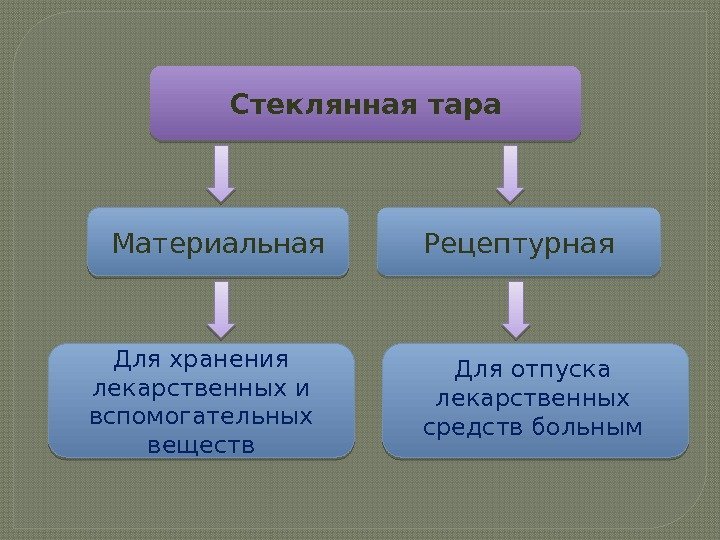 Стеклянная тара

Материальная

Рецептурная

Для хранения лекарственных и вспомогательных веществ

Для отпуска лекарственных средств больным